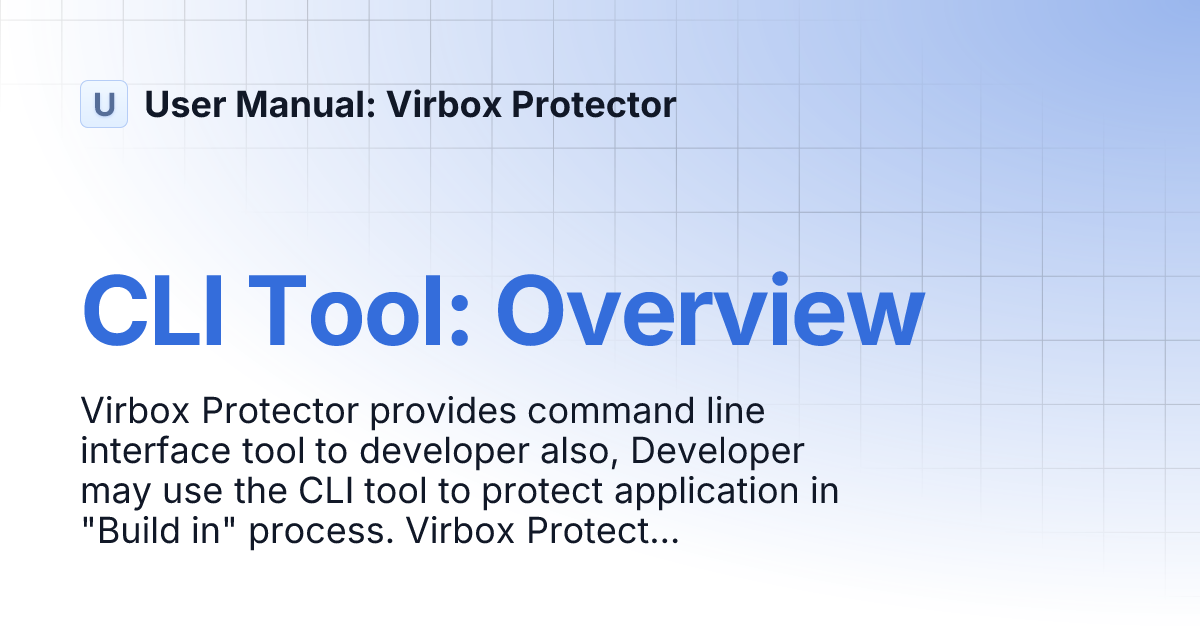 U User Manual: Virbox Protector

CLI Tool: Overview

Virbox Protector provides command line interface tool to developer also, Developer may use the CLI tool to protect application in "Build in" process. Virbox Protect...